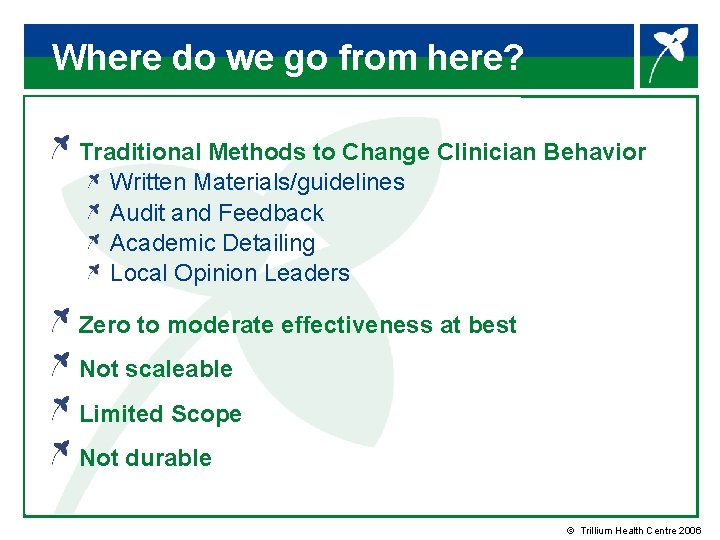 Where do we go from here?

Traditional Methods to Change Clinician Behavior
Written Materials/guidelines
Audit and Feedback
Academic Detailing
Local Opinion Leaders

Zero to moderate effectiveness at best

Not scaleable

Limited Scope

Not durable

© Trillium Health Centre 2006